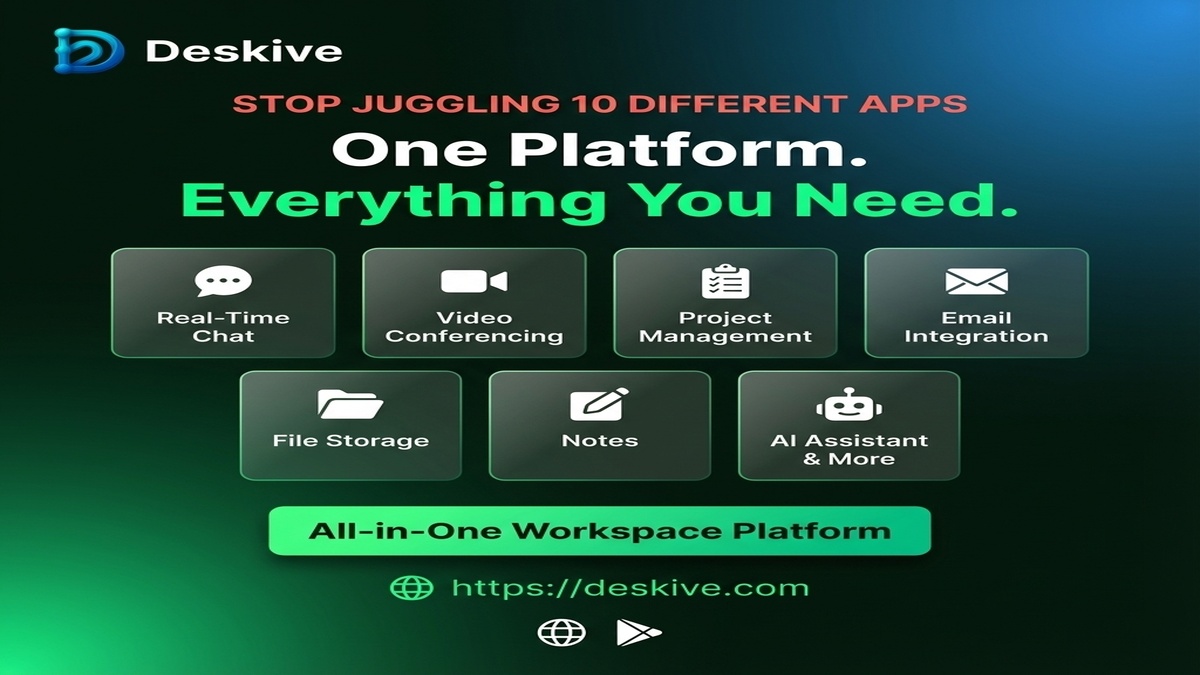 Deskive

STOP JUGGLING 10 DIFFERENT APPS

One Platform.
Everything You Need.

Real-Time Chat

Video Conferencing

Project Management

Email Integration

File Storage

Notes

AI Assistant & More

All-in-One Workspace Platform

https://deskive.com